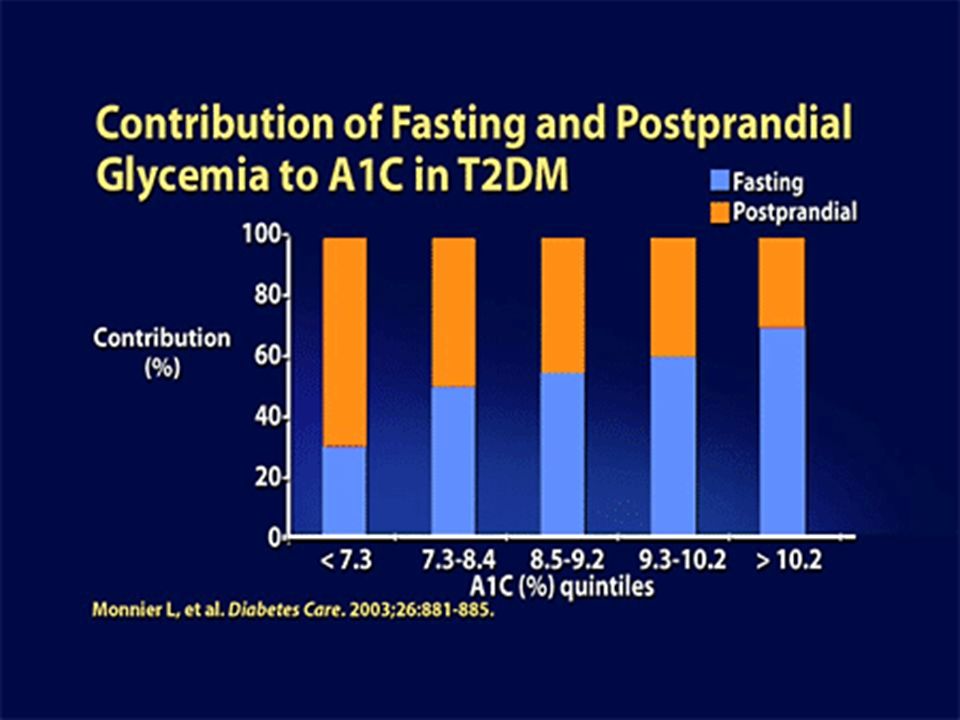 Contribution of Fasting and Postprandial Glycemia to A1C in T2DM

Fasting
Postprandial

Contribution (%)

100
80
60
40
20
0

< 7.3
7.3-8.4
8.5-9.2
9.3-10.2
> 10.2

A1C (%) quintiles

Monnier L, et al. Diabetes Care. 2003;26:881-885.